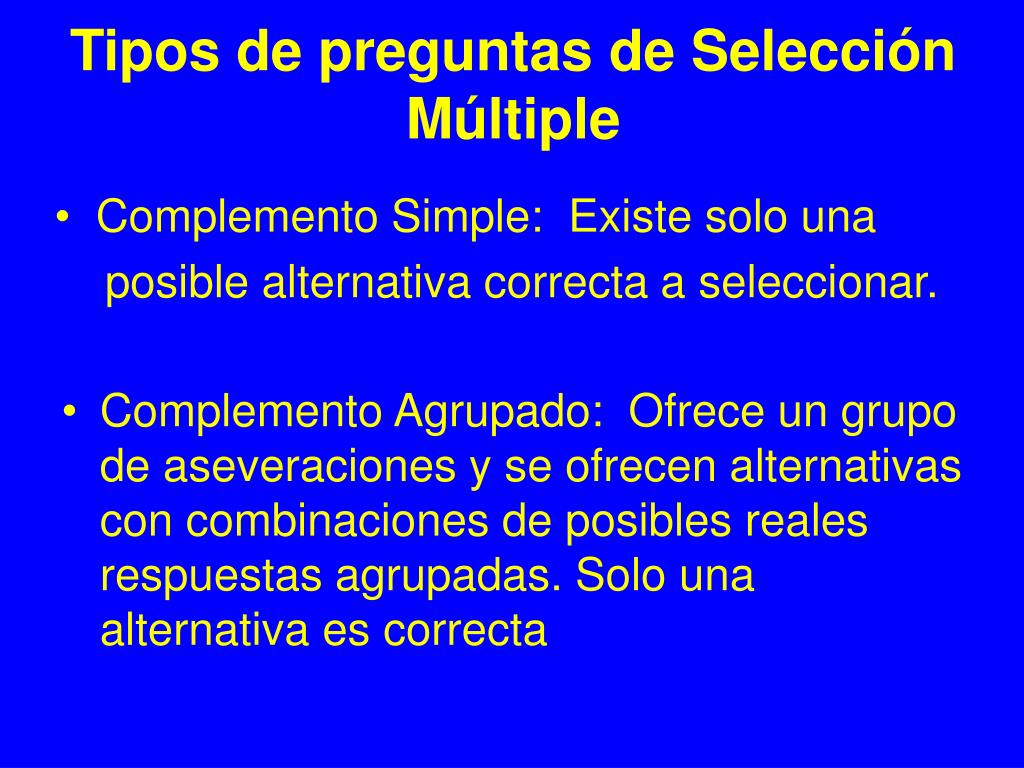 Tipos de preguntas de Selección Múltiple

• Complemento Simple: Existe solo una posible alternativa correcta a seleccionar.

• Complemento Agrupado: Ofrece un grupo de aseveraciones y se ofrecen alternativas con combinaciones de posibles reales respuestas agrupadas. Solo una alternativa es correcta